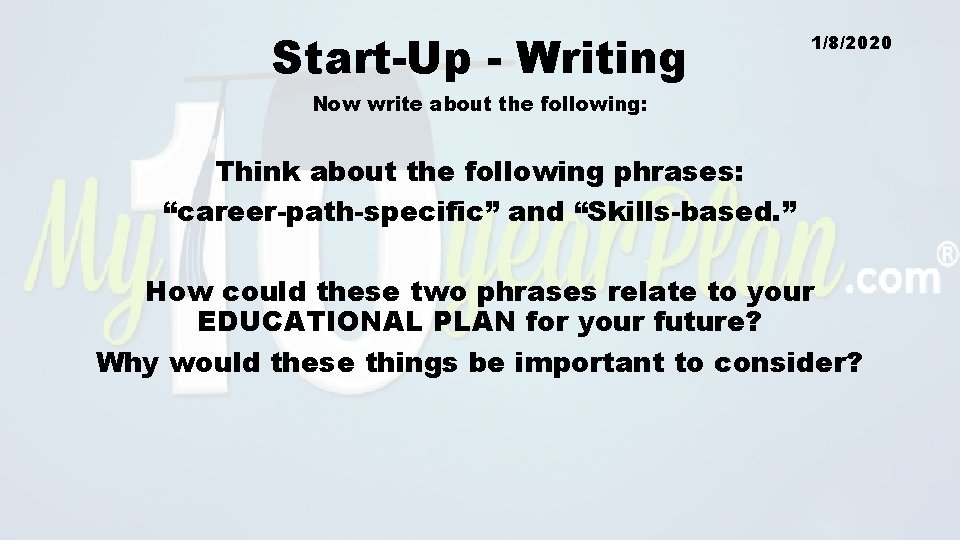 Start-Up - Writing

1/8/2020

Now write about the following:

Think about the following phrases: “career-path-specific” and “Skills-based.”

How could these two phrases relate to your EDUCATIONAL PLAN for your future?

Why would these things be important to consider?

My10yearPlan.com®